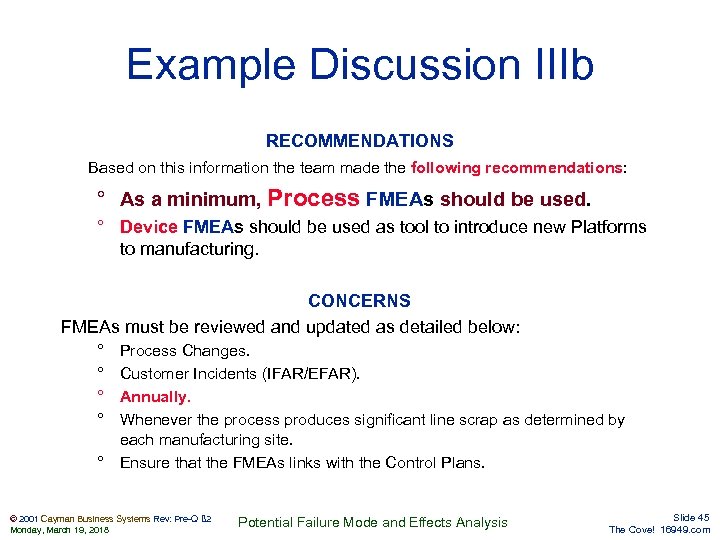 Example Discussion IIIb

RECOMMENDATIONS

Based on this information the team made the following recommendations:

° As a minimum, Process FMEAs should be used.

° Device FMEAs should be used as tool to introduce new Platforms to manufacturing.

CONCERNS

FMEAs must be reviewed and updated as detailed below:

° Process Changes.

° Customer Incidents (IFAR/EFAR).

° Annually.

° Whenever the process produces significant line scrap as determined by each manufacturing site.

° Ensure that the FMEAs links with the Control Plans.

© 2001 Cayman Business Systems Rev: Pre-Q B2
Monday, March 19, 2018

Potential Failure Mode and Effects Analysis

Slide 45
The Cove! 16949.com